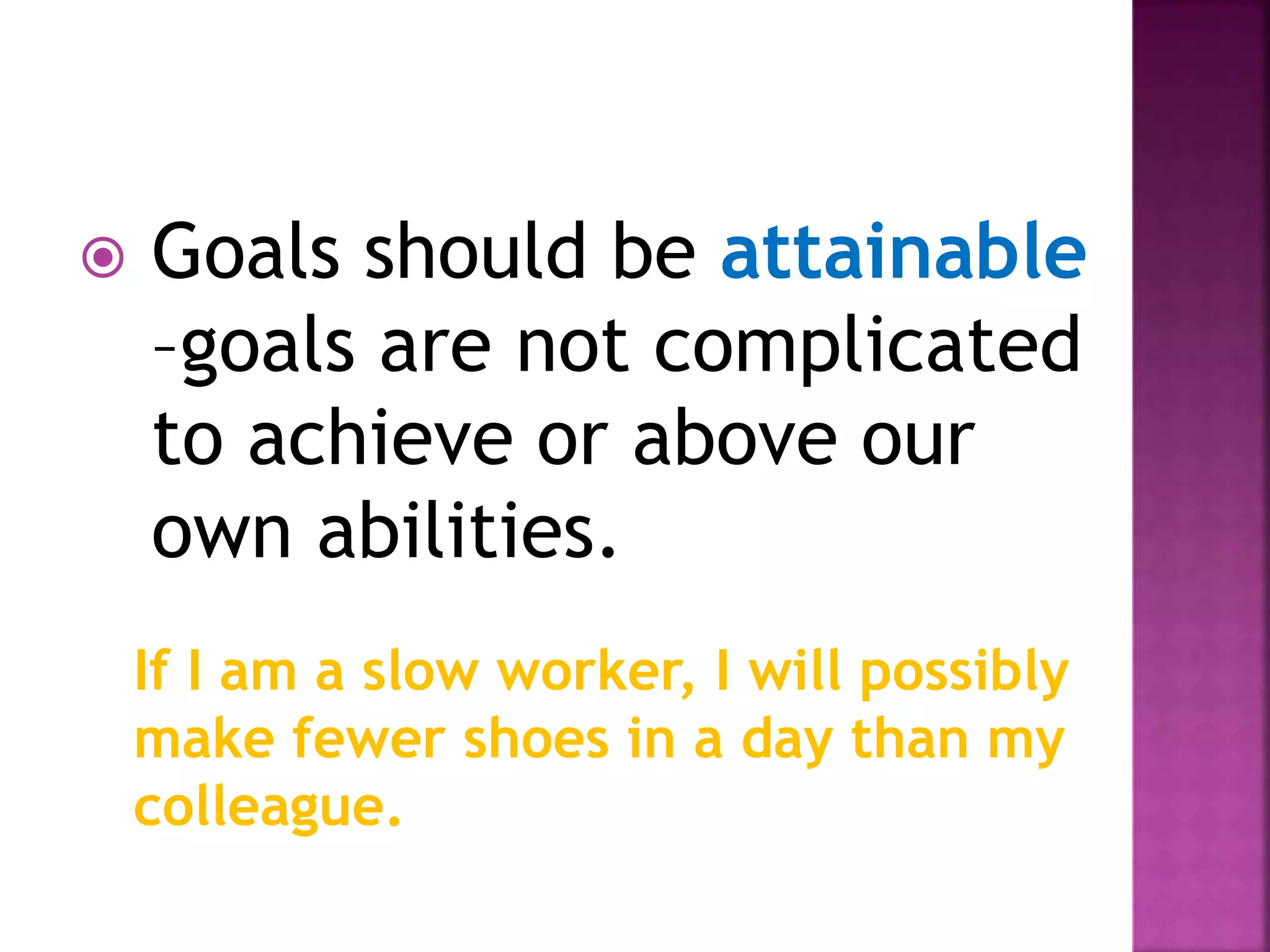 Goals should be attainable –goals are not complicated to achieve or above our own abilities.

If I am a slow worker, I will possibly make fewer shoes in a day than my colleague.